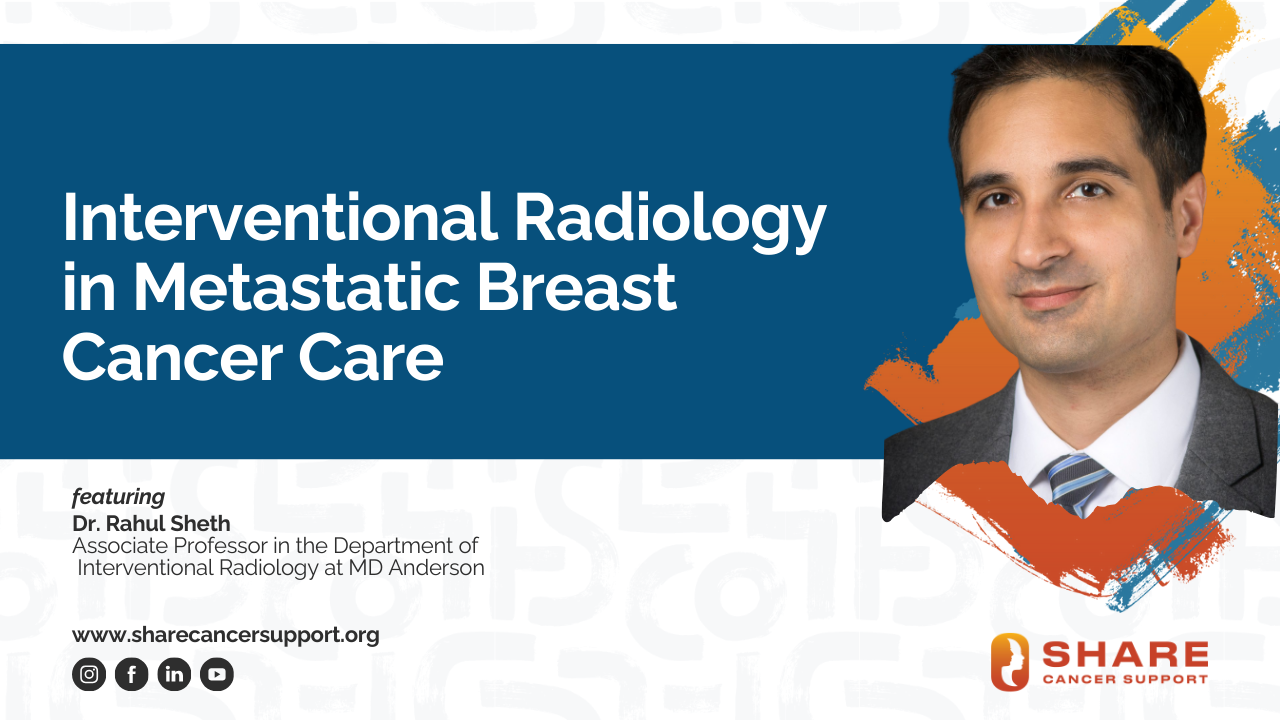 Interventional Radiology in Metastatic Breast Cancer Care

featuring
Dr. Rahul Sheth
Associate Professor in the Department of Interventional Radiology at MD Anderson

www.sharecancersupport.org

SHARE
CANCER SUPPORT